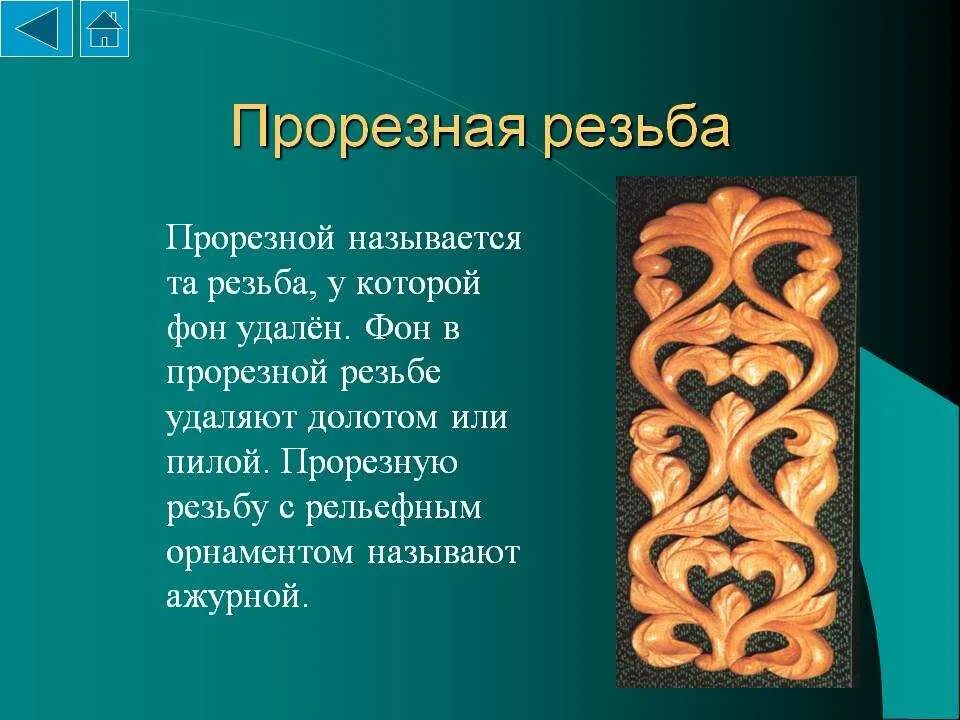 Прорезная резьба

Прорезной называется та резьба, у которой фон удалён. Фон в прорезной резьбе удаляют долотом или пилой. Прорезную резьбу с рельефным орнаментом называют ажурной.